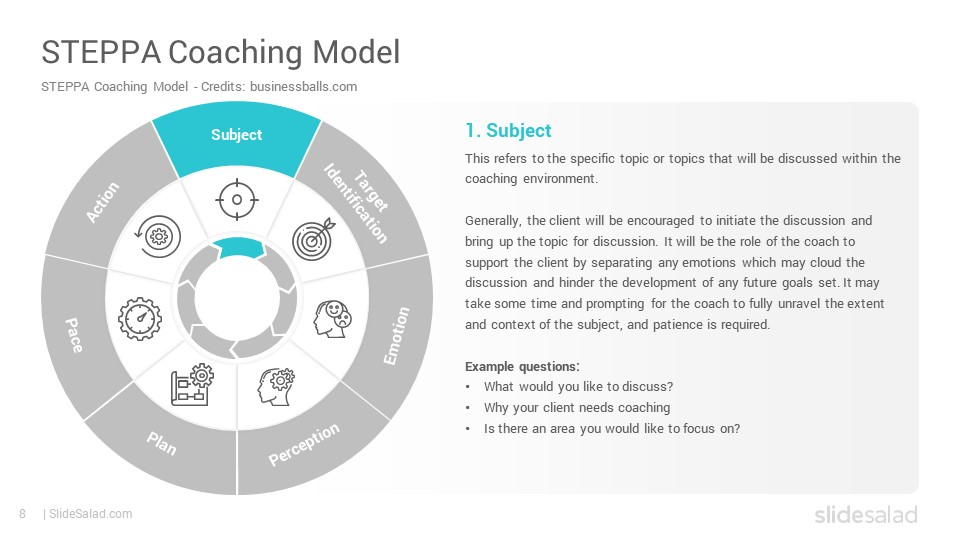 STEPPA Coaching Model

STEPPA Coaching Model - Credits: businessballs.com

Subject

Target Identification

Emotion

Perception

Plan

Pace

Action

1. Subject

This refers to the specific topic or topics that will be discussed within the coaching environment.

Generally, the client will be encouraged to initiate the discussion and bring up the topic for discussion. It will be the role of the coach to support the client by separating any emotions which may cloud the discussion and hinder the development of any future goals set. It may take some time and prompting for the coach to fully unravel the extent and context of the subject, and patience is required.

Example questions:
• What would you like to discuss?
• Why your client needs coaching
• Is there an area you would like to focus on?

8 | SlideSalad.com

slidesalad